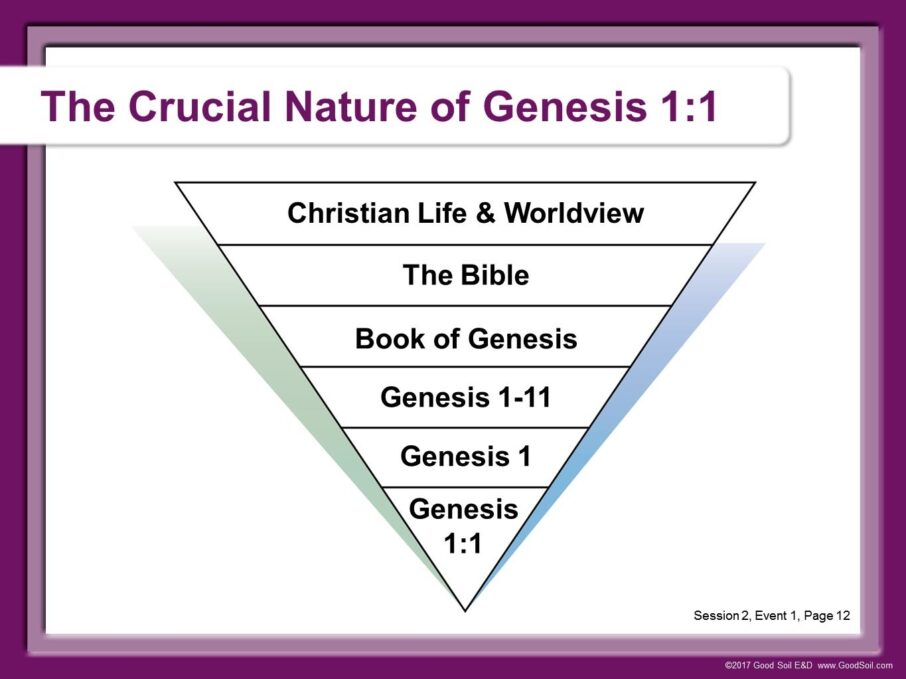 The Crucial Nature of Genesis 1:1

Christian Life & Worldview

The Bible

Book of Genesis

Genesis 1-11

Genesis 1

Genesis 1:1

Session 2, Event 1, Page 12

©2017 Good Soil E&D www.GoodSoil.com